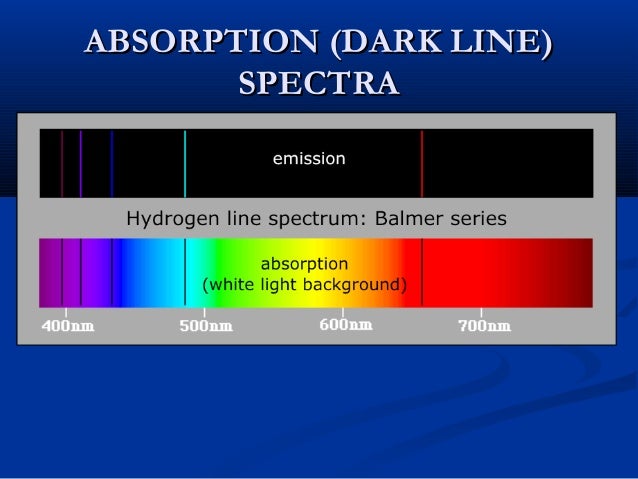 ABSORPTION (DARK LINE) SPECTRA

emission

Hydrogen line spectrum: Balmer series

absorption
(white light background)

400nm 500nm 600nm 700nm